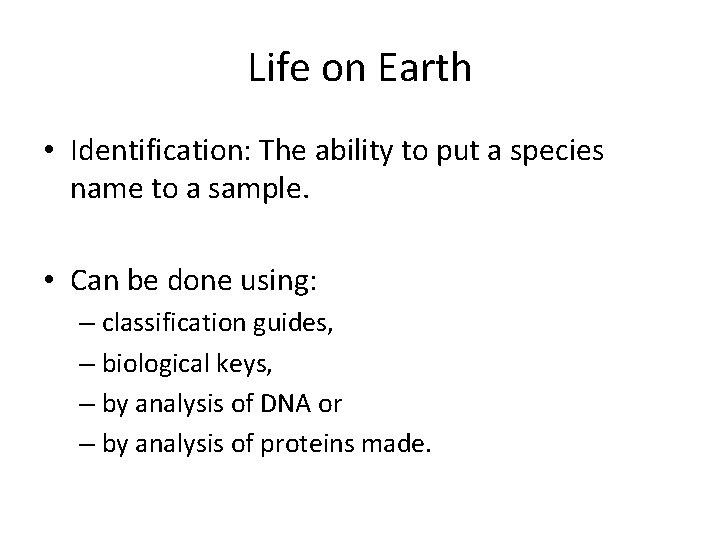 Life on Earth

• Identification: The ability to put a species name to a sample.

• Can be done using:
– classification guides,
– biological keys,
– by analysis of DNA or
– by analysis of proteins made.